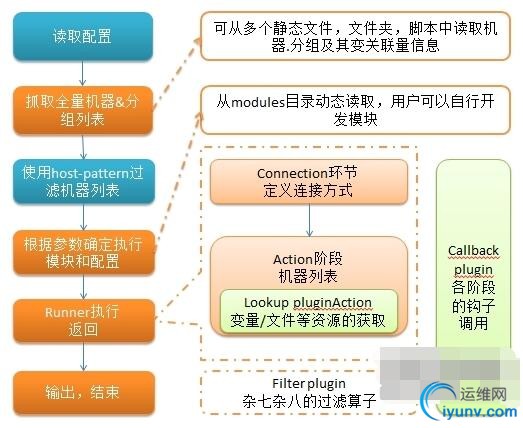 读取配置

抓取全量机器&分组列表

使用host-pattern过滤机器列表

根据参数确定执行模块和配置

Runner执行返回

输出，结束

可从多个静态文件，文件夹，脚本中读取机器.分组及其变关联量信息

从modules目录动态读取，用户可以自行开发模块

Connection环节
定义连接方式

Action阶段
机器列表

Lookup pluginAction
变量/文件等资源的获取

Callback plugin
各阶段的钩子调用

Filter plugin
杂七杂八的过滤算子

运维网
iyunv.com